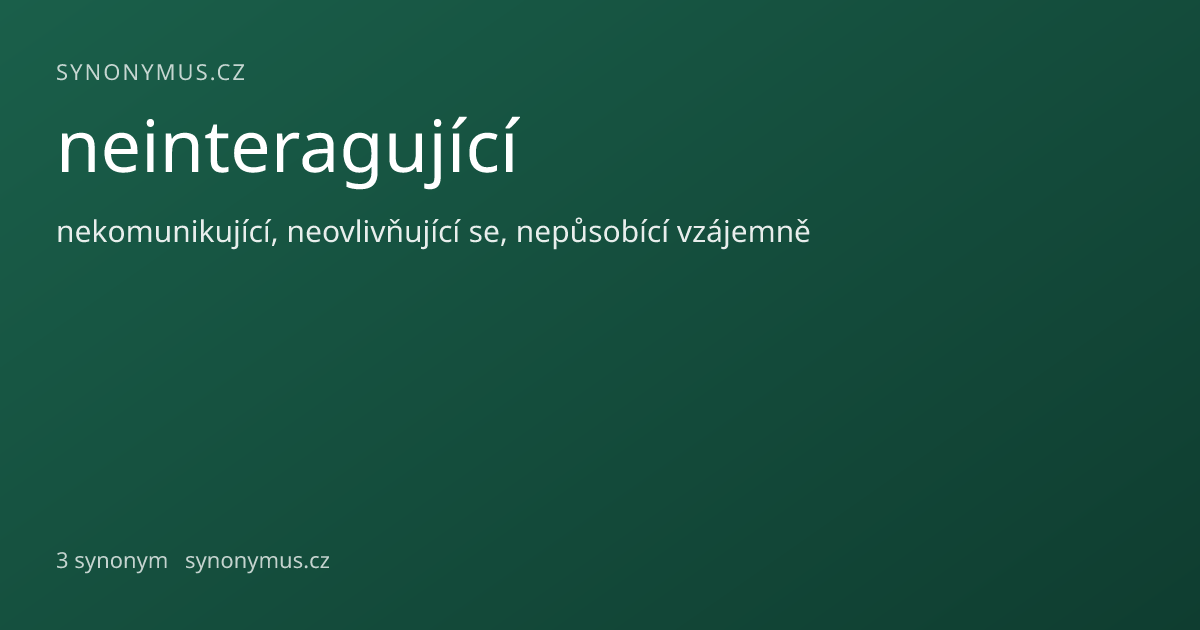 SYNONYMUS.CZ

neinteragující

nekomunikující, neovlivňující se, nepůsobící vzájemně

3 synonym synonymus.cz